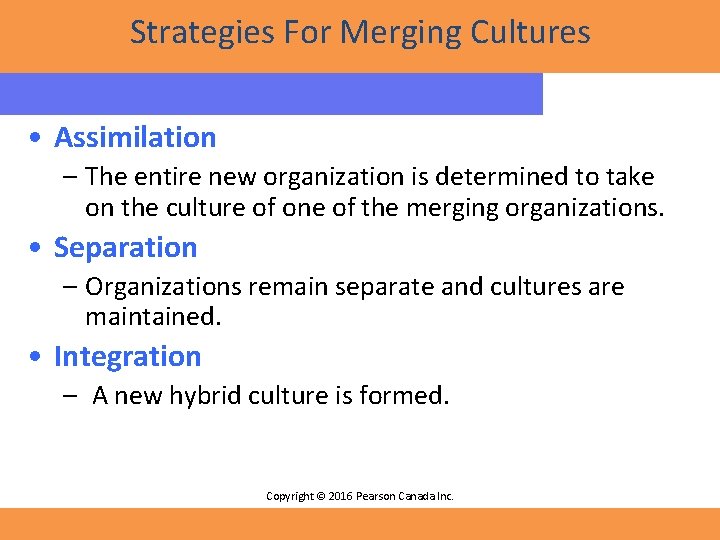 Strategies For Merging Cultures

• Assimilation
– The entire new organization is determined to take on the culture of one of the merging organizations.

• Separation
– Organizations remain separate and cultures are maintained.

• Integration
– A new hybrid culture is formed.

Copyright © 2016 Pearson Canada Inc.